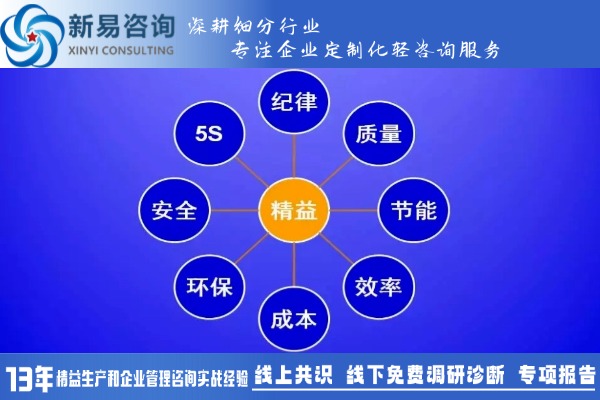 新易咨询
XINYI CONSULTING
深耕细分行业
专注企业定制化轻咨询服务

纪律
5S
质量
安全
精益
节能
环保
效率
成本

13年 精益生产和企业管理咨询实战经验 线上共识 线下免费调研诊断 专项报告